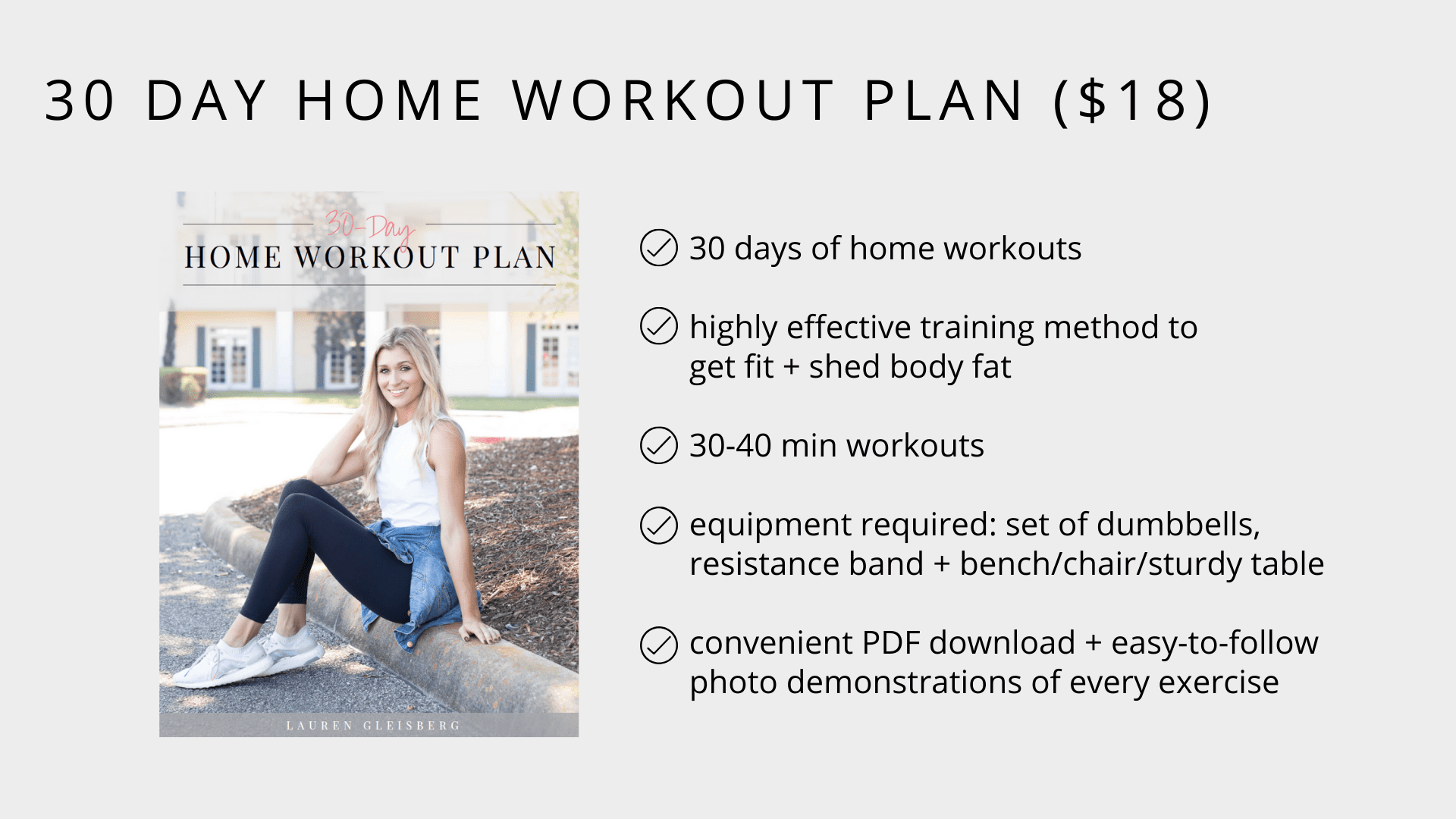 30 DAY HOME WORKOUT PLAN ($18)

30-Day
HOME WORKOUT PLAN

LAUREN GLEISBERG

30 days of home workouts

highly effective training method to get fit + shed body fat

30-40 min workouts

equipment required: set of dumbbells, resistance band + bench/chair/sturdy table

convenient PDF download + easy-to-follow photo demonstrations of every exercise